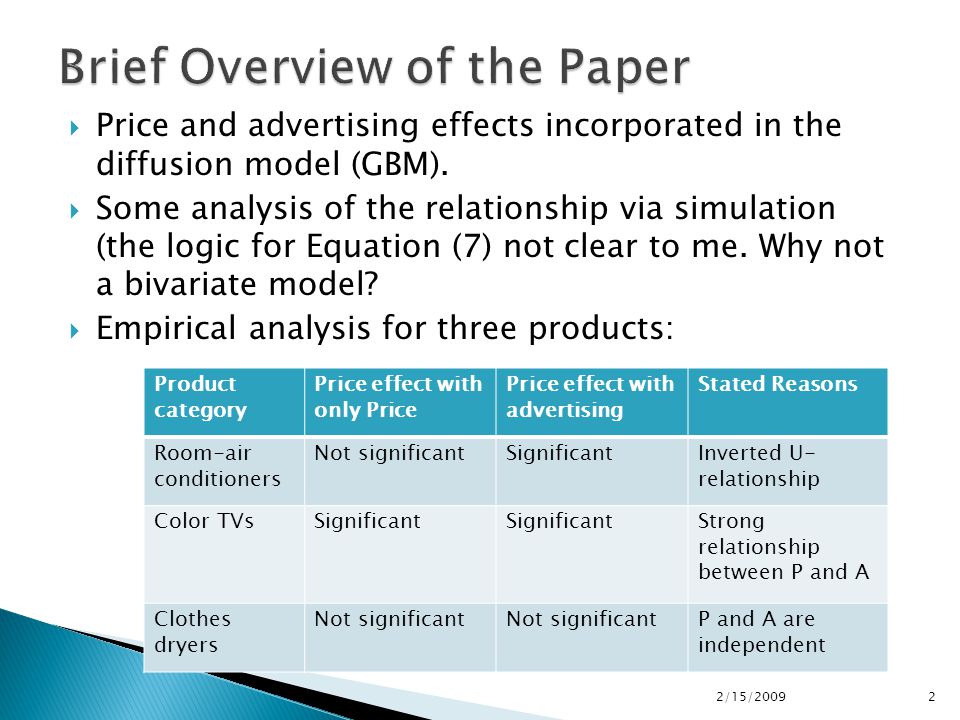 Brief Overview of the Paper

Price and advertising effects incorporated in the diffusion model (GBM).

Some analysis of the relationship via simulation (the logic for Equation (7) not clear to me. Why not a bivariate model?

Empirical analysis for three products:

| Product category | Price effect with only Price | Price effect with advertising | Stated Reasons |
|---|---|---|---|
| Room-air conditioners | Not significant | Significant | Inverted U-relationship |
| Color TVs | Significant | Significant | Strong relationship between P and A |
| Clothes dryers | Not significant | Not significant | P and A are independent |

2/15/2009

2